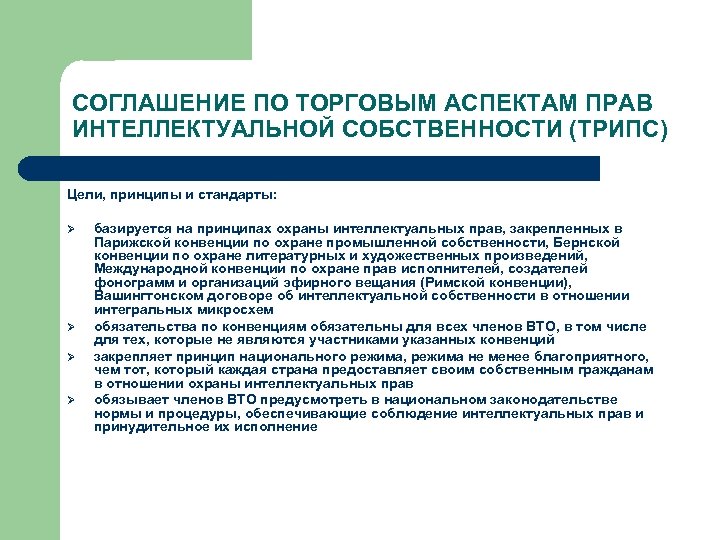 СОГЛАШЕНИЕ ПО ТОРГОВЫМ АСПЕКТАМ ПРАВ ИНТЕЛЛЕКТУАЛЬНОЙ СОБСТВЕННОСТИ (ТРИПС)

Цели, принципы и стандарты:

➢ базируется на принципах охраны интеллектуальных прав, закрепленных в Парижской конвенции по охране промышленной собственности, Бернской конвенции по охране литературных и художественных произведений, Международной конвенции по охране прав исполнителей, создателей фонограмм и организаций эфирного вещания (Римской конвенции), Вашингтонском договоре об интеллектуальной собственности в отношении интегральных микросхем

➢ обязательства по конвенциям обязательны для всех членов ВТО, в том числе для тех, которые не являются участниками указанных конвенций

➢ закрепляет принцип национального режима, режима не менее благоприятного, чем тот, который каждая страна предоставляет своим собственным гражданам в отношении охраны интеллектуальных прав

➢ обязывает членов ВТО предусмотреть в национальном законодательстве нормы и процедуры, обеспечивающие соблюдение интеллектуальных прав и принудительное их исполнение